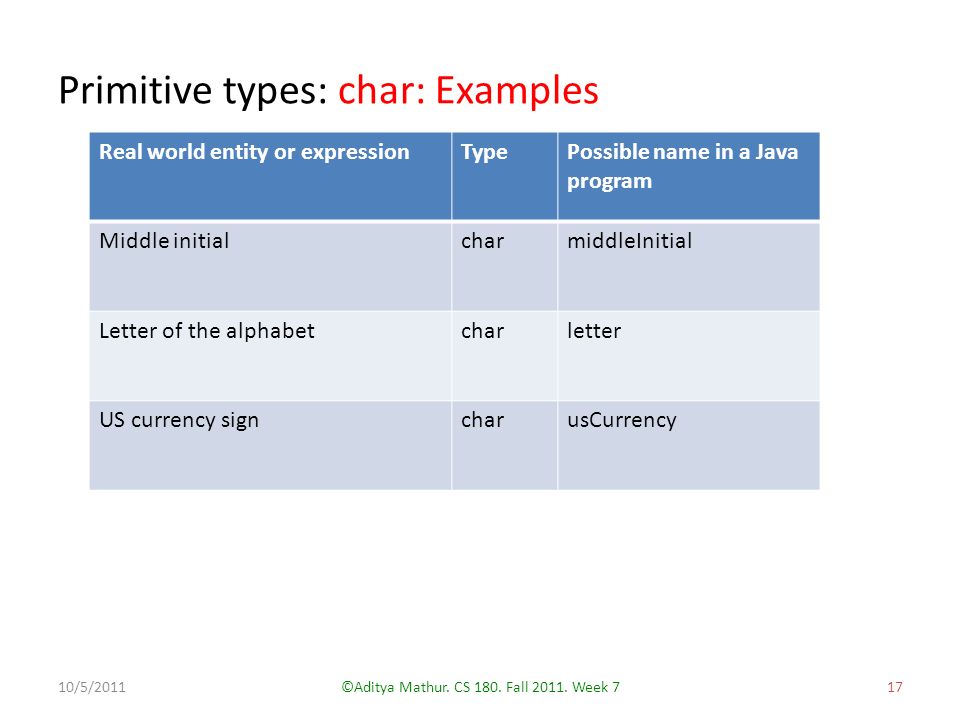 Primitive types: char: Examples

| Real world entity or expression | Type | Possible name in a Java program |
|---|---|---|
| Middle initial | char | middleInitial |
| Letter of the alphabet | char | letter |
| US currency sign | char | usCurrency |

10/5/2011 ©Aditya Mathur. CS 180. Fall 2011. Week 7 17